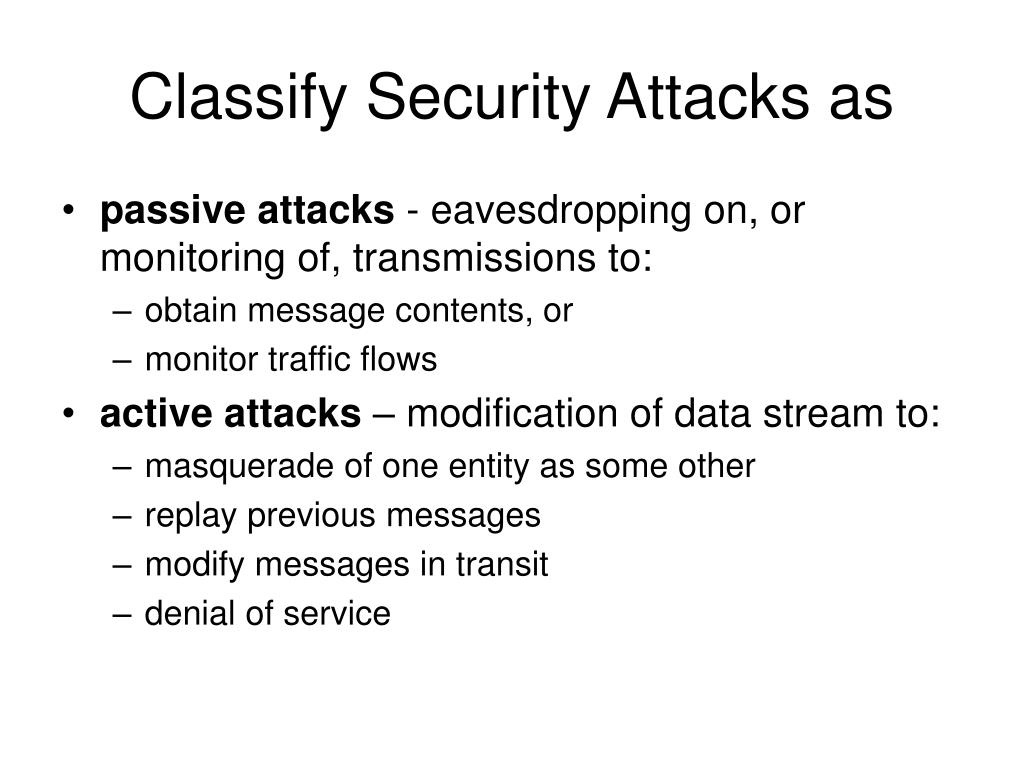 Classify Security Attacks as

• passive attacks - eavesdropping on, or monitoring of, transmissions to:
– obtain message contents, or
– monitor traffic flows
• active attacks – modification of data stream to:
– masquerade of one entity as some other
– replay previous messages
– modify messages in transit
– denial of service